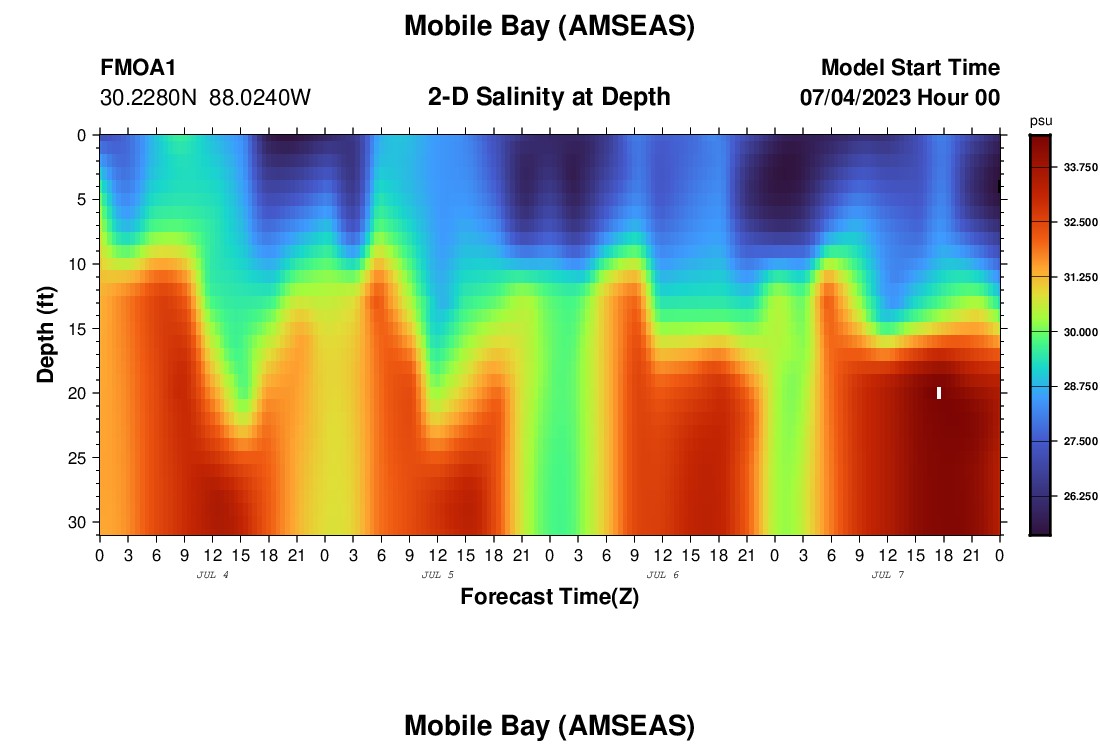 Mobile Bay (AMSEAS)

FMOA1
30.2280N 88.0240W

2-D Salinity at Depth

Model Start Time
07/04/2023 Hour 00

psu
33.750
32.500
31.250
30.000
28.750
27.500
26.250

Depth (ft)
0
5
10
15
20
25
30

0 3 6 9 12 15 18 21 0 3 6 9 12 15 18 21 0 3 6 9 12 15 18 21 0 3 6 9 12 15 18 21 0
JUL 4
JUL 5
JUL 6
JUL 7

Forecast Time(Z)

Mobile Bay (AMSEAS)